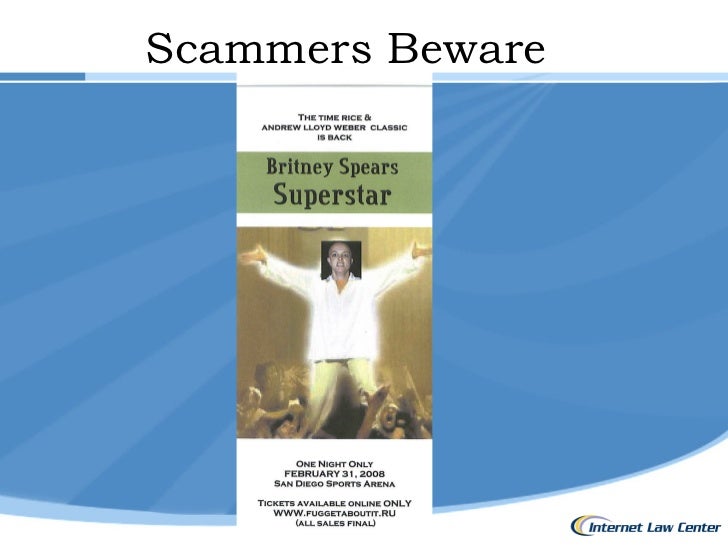 Scammers Beware

THE TIME RICE & ANDREW LLOYD WEBER CLASSIC IS BACK

Britney Spears Superstar

ONE NIGHT ONLY
FEBRUARY 31, 2008
SAN DIEGO SPORTS ARENA

TICKETS AVAILABLE ONLINE ONLY
WWW.FUGGETABOUTIT.RU
(ALL SALES FINAL)

Internet Law Center